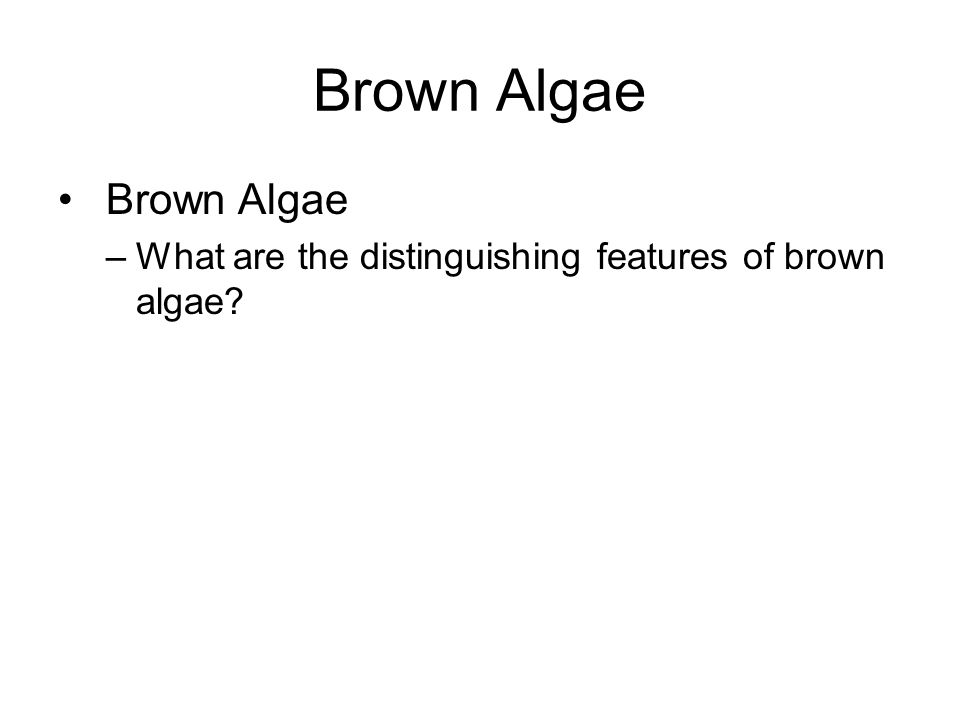 Brown Algae

• Brown Algae

– What are the distinguishing features of brown algae?